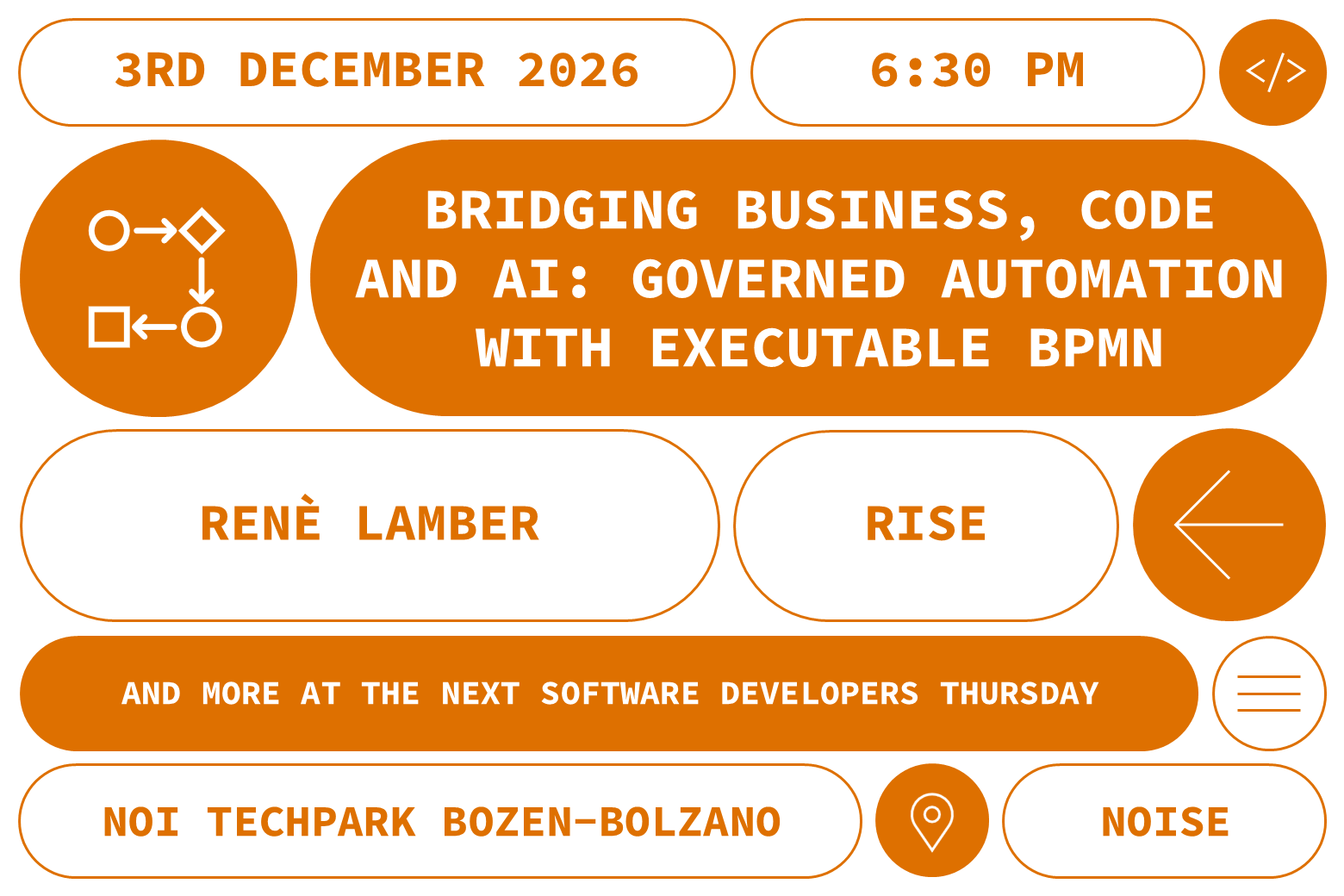 3RD DECEMBER 2026

6:30 PM

</>

BRIDGING BUSINESS, CODE AND AI: GOVERNED AUTOMATION WITH EXECUTABLE BPMN

RENÈ LAMBER

RISE

AND MORE AT THE NEXT SOFTWARE DEVELOPERS THURSDAY

NOI TECHPARK BOZEN-BOLZANO

NOISE